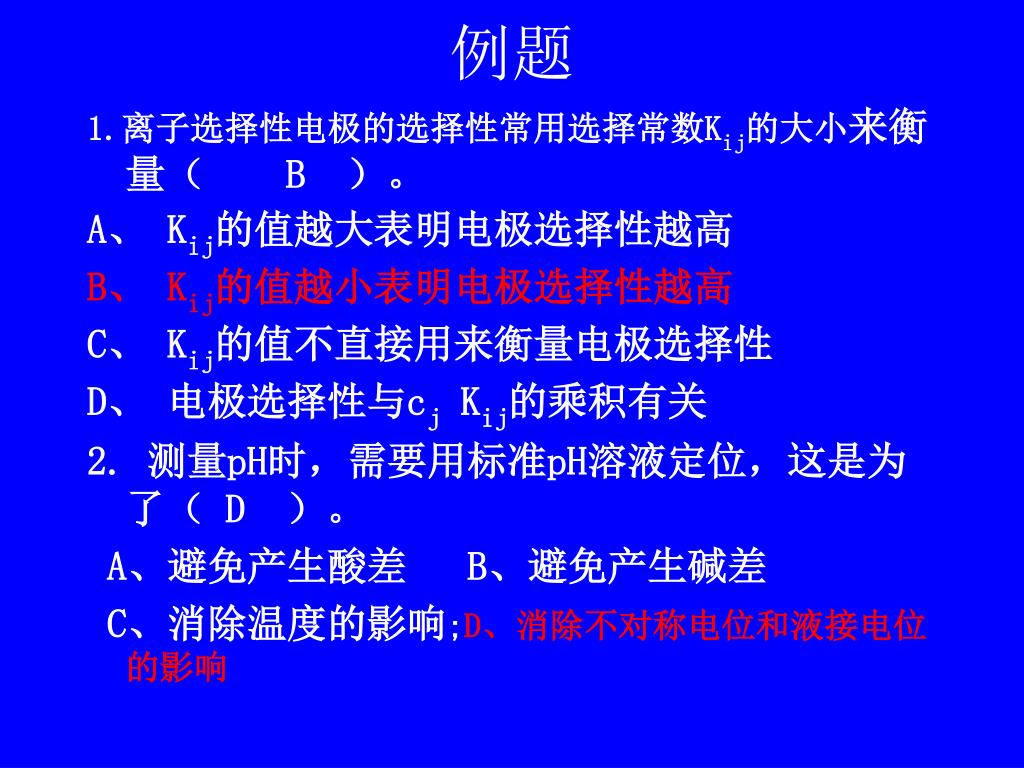 例题

1.离子选择性电极的选择性常用选择常数$K_{ij}$的大小来衡量（　　B　）。

A、 $K_{ij}$的值越大表明电极选择性越高

B、 $K_{ij}$的值越小表明电极选择性越高

C、 $K_{ij}$的值不直接用来衡量电极选择性

D、 电极选择性与$c_j$ $K_{ij}$的乘积有关

2. 测量pH时，需要用标准pH溶液定位，这是为了（ D　）。

A、避免产生酸差　B、避免产生碱差

C、消除温度的影响;D、消除不对称电位和液接电位的影响